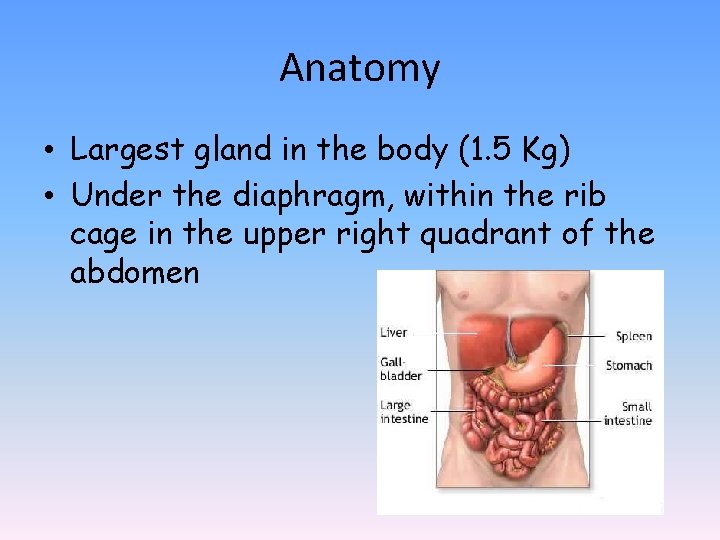 Anatomy

• Largest gland in the body (1.5 Kg)
• Under the diaphragm, within the rib cage in the upper right quadrant of the abdomen

Liver
Gall-bladder
Large intestine
Spleen
Stomach
Small intestine